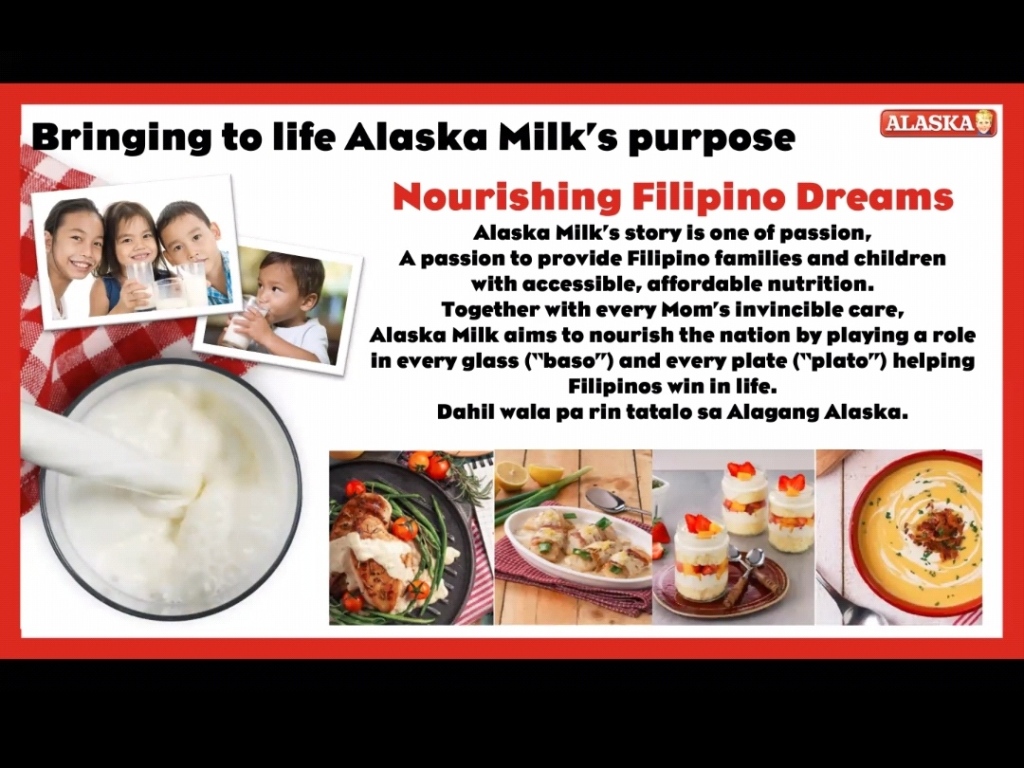 Bringing to life Alaska Milk's purpose

ALASKA

Nourishing Filipino Dreams

Alaska Milk's story is one of passion,
A passion to provide Filipino families and children with accessible, affordable nutrition.
Together with every Mom's invincible care,
Alaska Milk aims to nourish the nation by playing a role in every glass ("baso") and every plate ("plato") helping Filipinos win in life.
Dahil wala pa rin tatalo sa Alagang Alaska.